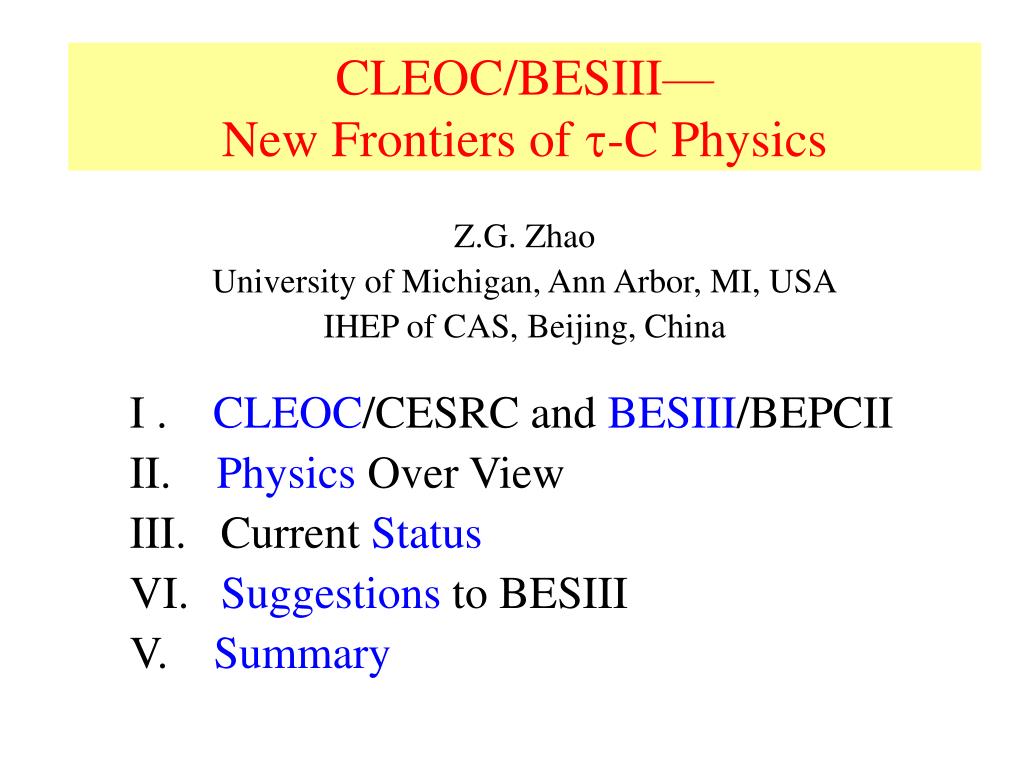 CLEOC/BESIII—
New Frontiers of $\tau$-C Physics

Z.G. Zhao
University of Michigan, Ann Arbor, MI, USA
IHEP of CAS, Beijing, China

I . CLEOC/CESRC and BESIII/BEPCII
II. Physics Over View
III. Current Status
VI. Suggestions to BESIII
V. Summary